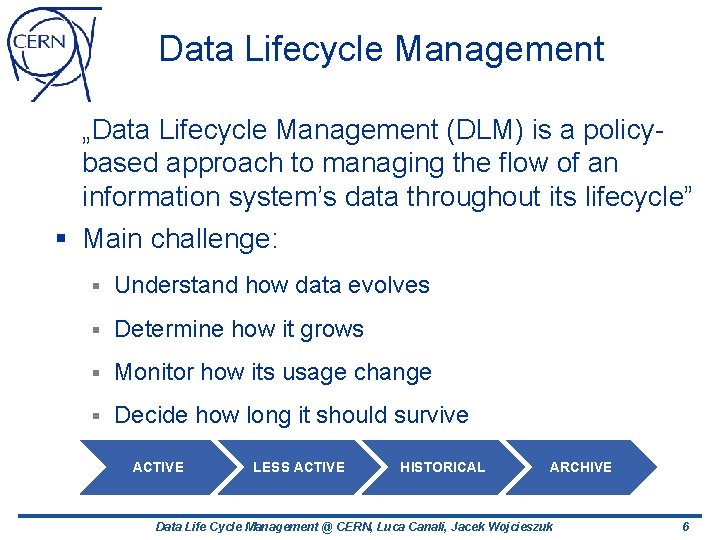 CERN

Data Lifecycle Management

„Data Lifecycle Management (DLM) is a policy-based approach to managing the flow of an information system's data throughout its lifecycle"

▪ Main challenge:

▪ Understand how data evolves

▪ Determine how it grows

▪ Monitor how its usage change

▪ Decide how long it should survive

ACTIVE

LESS ACTIVE

HISTORICAL

ARCHIVE

Data Life Cycle Management @ CERN, Luca Canali, Jacek Wojcieszuk

6